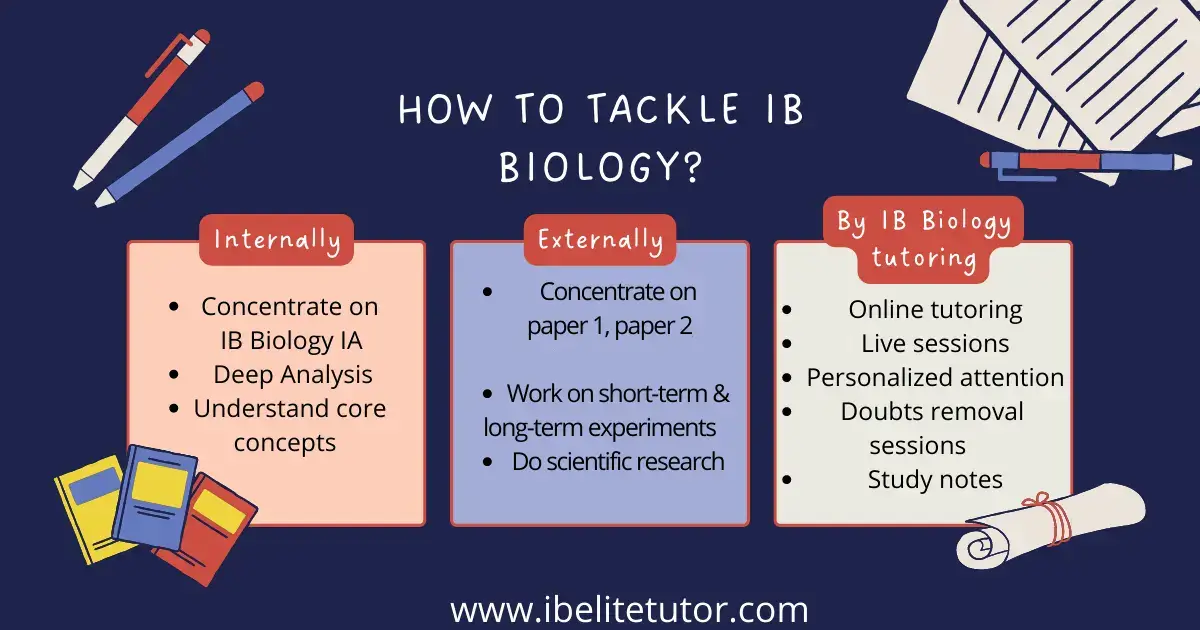 HOW TO TACKLE IB BIOLOGY?

Internally

- Concentrate on IB Biology IA
- Deep Analysis
- Understand core concepts

Externally

- Concentrate on paper 1, paper 2
- Work on short-term & long-term experiments
- Do scientific research

By IB Biology tutoring

- Online tutoring
- Live sessions
- Personalized attention
- Doubts removal sessions
- Study notes

www.ibelitetutor.com